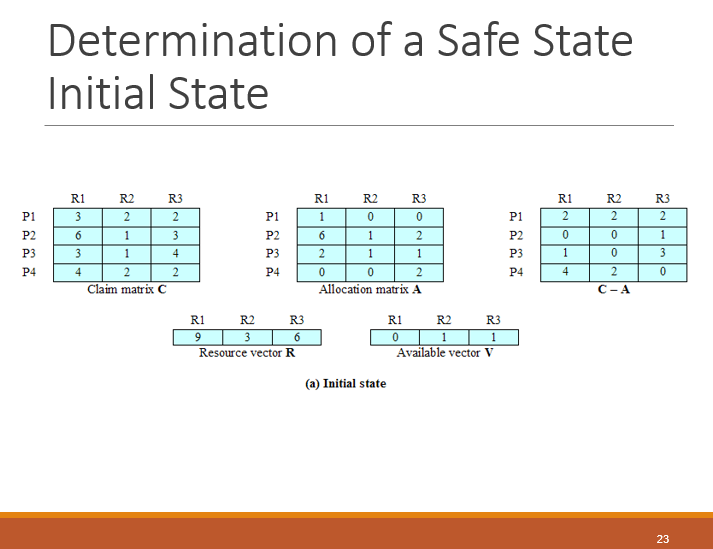 Determination of a Safe State
Initial State

| | R1 | R2 | R3 |
|---|---|---|---|
| P1 | 3 | 2 | 2 |
| P2 | 6 | 1 | 3 |
| P3 | 3 | 1 | 4 |
| P4 | 4 | 2 | 2 |

Claim matrix **C**

| | R1 | R2 | R3 |
|---|---|---|---|
| P1 | 1 | 0 | 0 |
| P2 | 6 | 1 | 2 |
| P3 | 2 | 1 | 1 |
| P4 | 0 | 0 | 2 |

Allocation matrix **A**

| | R1 | R2 | R3 |
|---|---|---|---|
| P1 | 2 | 2 | 2 |
| P2 | 0 | 0 | 1 |
| P3 | 1 | 0 | 3 |
| P4 | 4 | 2 | 0 |

**C – A**

| R1 | R2 | R3 |
|---|---|---|
| 9 | 3 | 6 |

Resource vector **R**

| R1 | R2 | R3 |
|---|---|---|
| 0 | 1 | 1 |

Available vector **V**

**(a) Initial state**

23